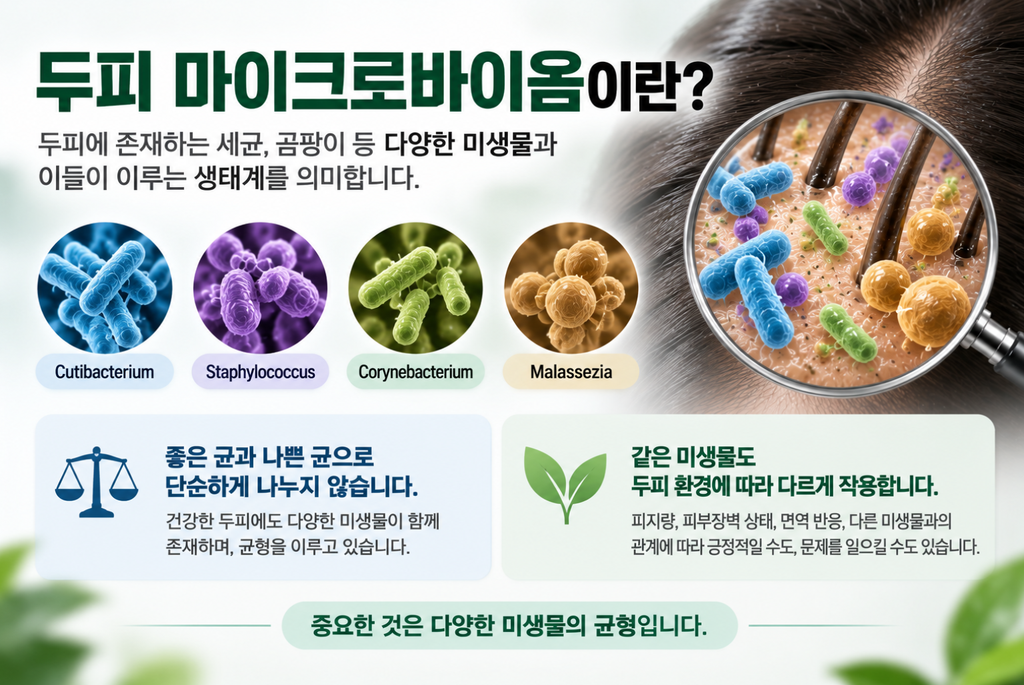 두피 마이크로바이옴이란?

두피에 존재하는 세균, 곰팡이 등 다양한 미생물과 이들이 이루는 생태계를 의미합니다.

Cutibacterium

Staphylococcus

Corynebacterium

Malassezia

좋은 균과 나쁜 균으로 단순하게 나누지 않습니다.

건강한 두피에도 다양한 미생물이 함께 존재하며, 균형을 이루고 있습니다.

같은 미생물도 두피 환경에 따라 다르게 작용합니다.

피지량, 피부장벽 상태, 면역 반응, 다른 미생물과의 관계에 따라 긍정적일 수도, 문제를 일으킬 수도 있습니다.

중요한 것은 다양한 미생물의 균형입니다.